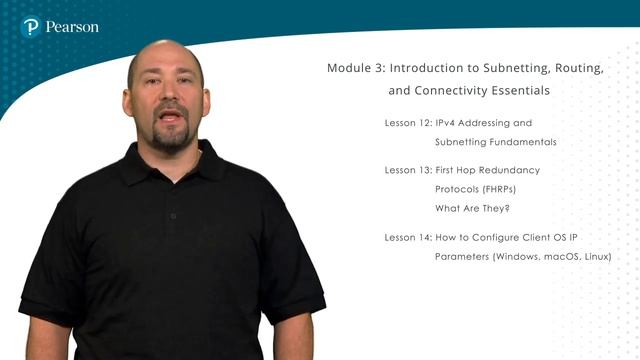 Pearson

Module 3: Introduction to Subnetting, Routing, and Connectivity Essentials

Lesson 12: IPv4 Addressing and Subnetting Fundamentals

Lesson 13: First Hop Redundancy Protocols (FHRPs) What Are They?

Lesson 14: How to Configure Client OS IP Parameters (Windows, macOS, Linux)